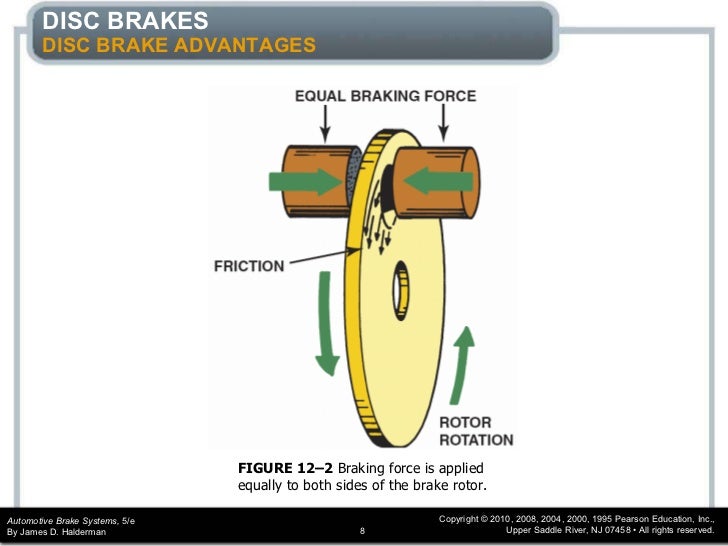 DISC BRAKES
DISC BRAKE ADVANTAGES

EQUAL BRAKING FORCE

FRICTION

ROTOR ROTATION

FIGURE 12–2 Braking force is applied equally to both sides of the brake rotor.

Automotive Brake Systems, 5/e
By James D. Halderman

8

Copyright © 2010, 2008, 2004, 2000, 1995 Pearson Education, Inc.,
Upper Saddle River, NJ 07458 • All rights reserved.